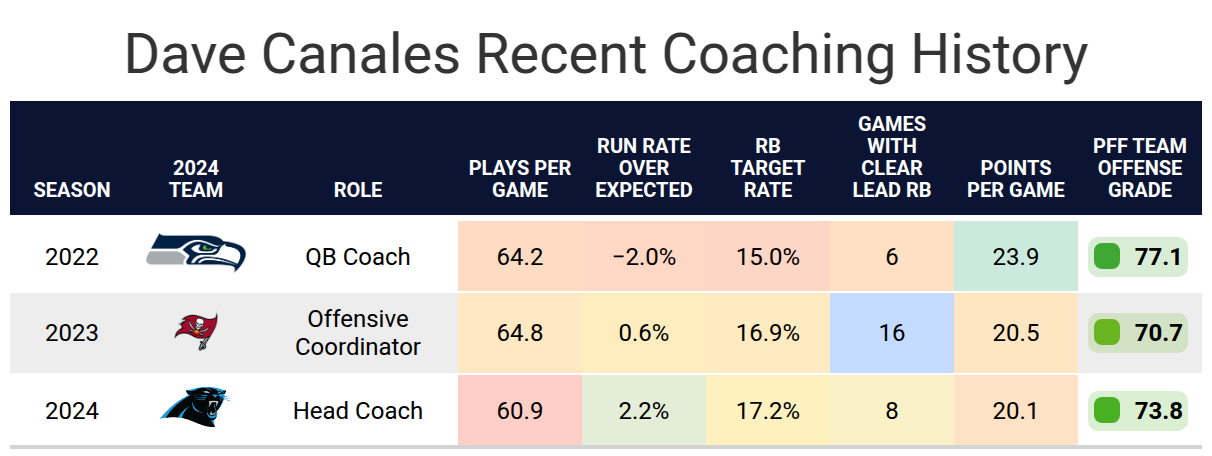 Dave Canales Recent Coaching History

| SEASON | 2024 TEAM | ROLE | PLAYS PER GAME | RUN RATE OVER EXPECTED | RB TARGET RATE | GAMES WITH CLEAR LEAD RB | POINTS PER GAME | PFF TEAM OFFENSE GRADE |
|---|---|---|---|---|---|---|---|---|
| 2022 | | QB Coach | 64.2 | −2.0% | 15.0% | 6 | 23.9 | 77.1 |
| 2023 | | Offensive Coordinator | 64.8 | 0.6% | 16.9% | 16 | 20.5 | 70.7 |
| 2024 | | Head Coach | 60.9 | 2.2% | 17.2% | 8 | 20.1 | 73.8 |